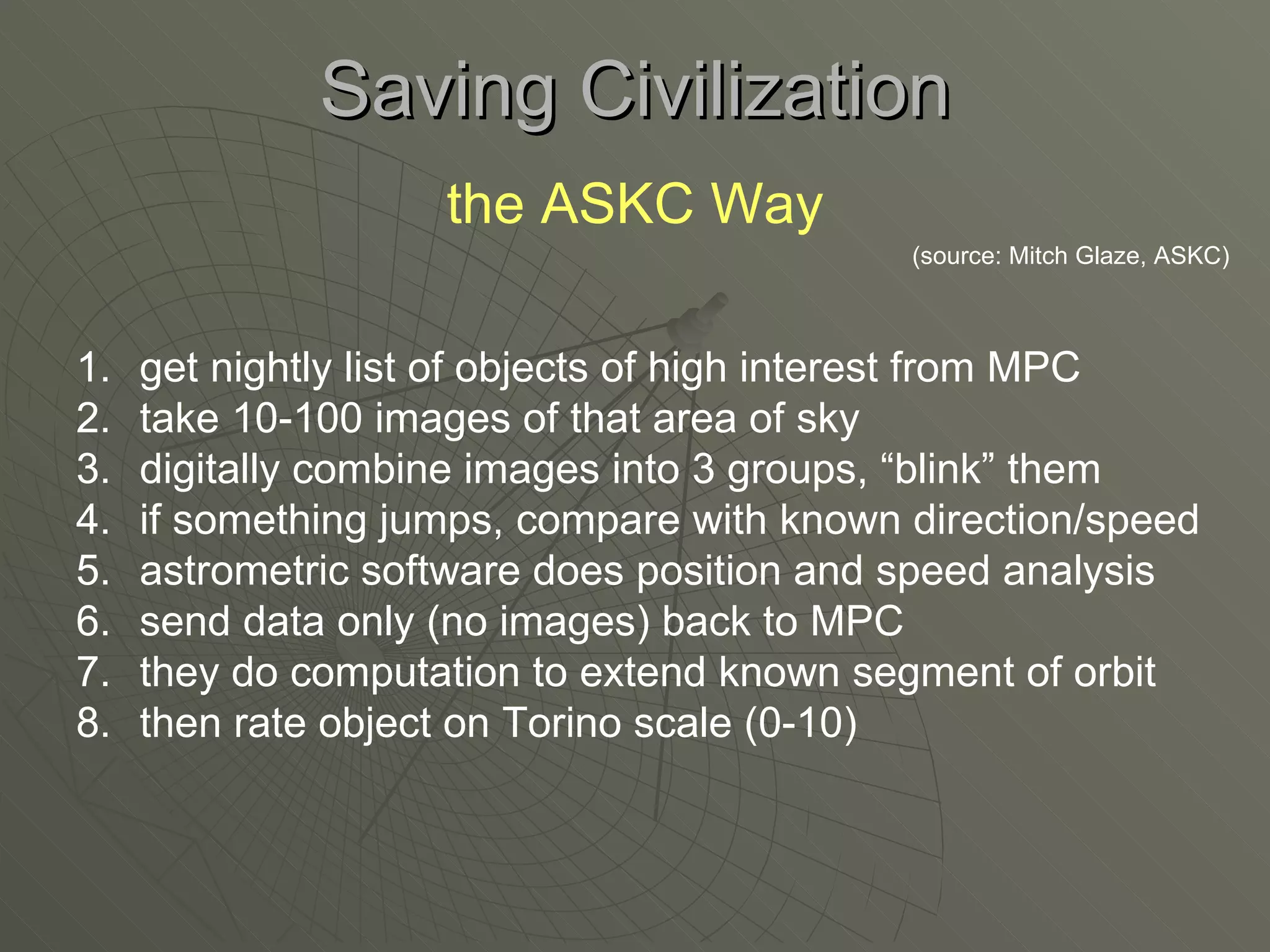 Saving Civilization

the ASKC Way

(source: Mitch Glaze, ASKC)

1. get nightly list of objects of high interest from MPC
2. take 10-100 images of that area of sky
3. digitally combine images into 3 groups, “blink” them
4. if something jumps, compare with known direction/speed
5. astrometric software does position and speed analysis
6. send data only (no images) back to MPC
7. they do computation to extend known segment of orbit
8. then rate object on Torino scale (0-10)